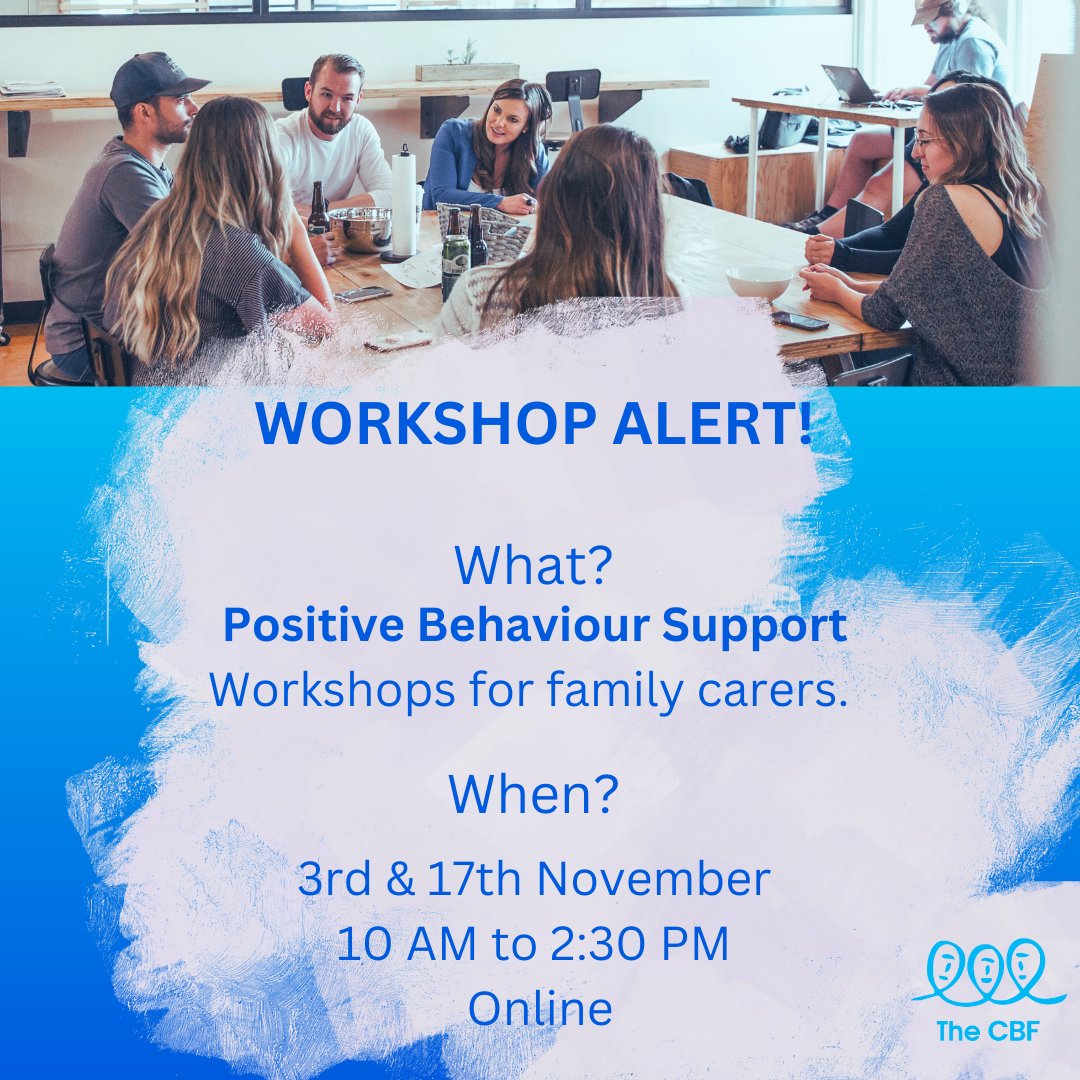 WORKSHOP ALERT!

What?
Positive Behaviour Support
Workshops for family carers.

When?

3rd & 17th November
10 AM to 2:30 PM
Online

The CBF